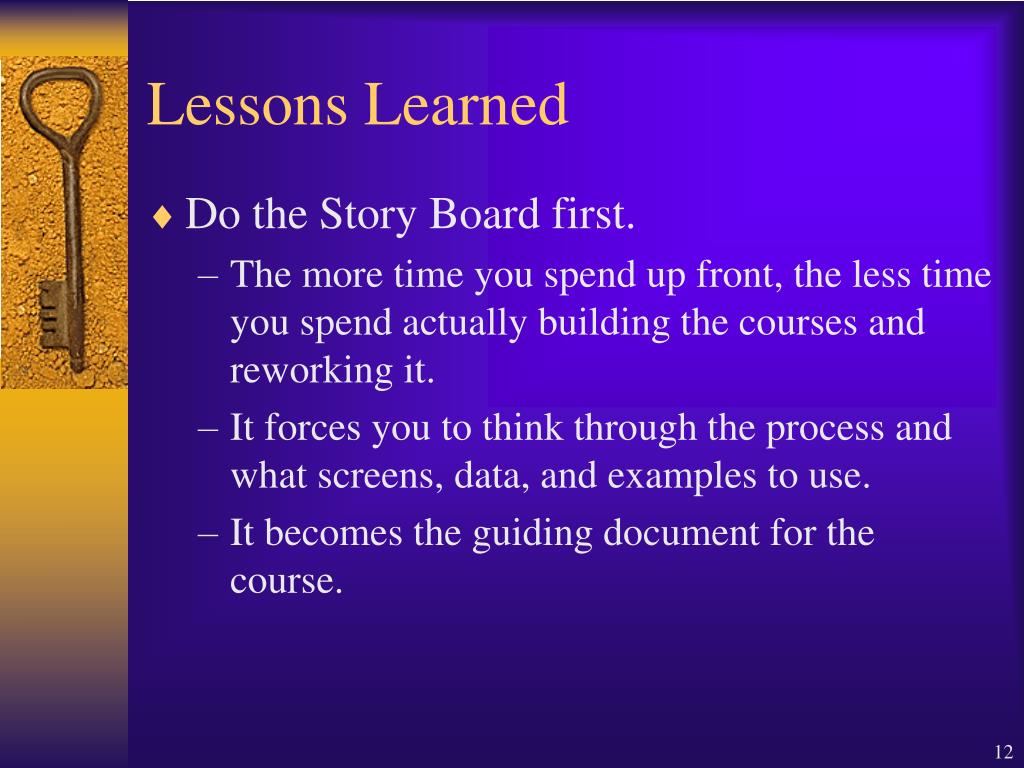 Lessons Learned

♦ Do the Story Board first.

– The more time you spend up front, the less time you spend actually building the courses and reworking it.

– It forces you to think through the process and what screens, data, and examples to use.

– It becomes the guiding document for the course.

12